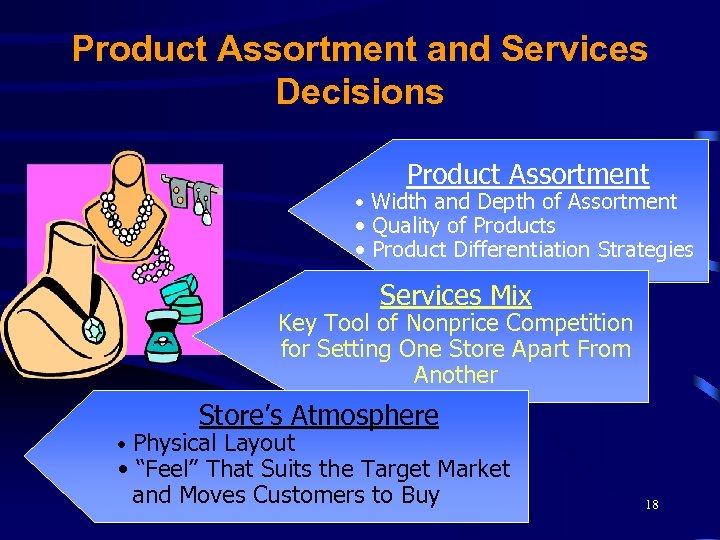 Product Assortment and Services Decisions

Product Assortment
• Width and Depth of Assortment
• Quality of Products
• Product Differentiation Strategies

Services Mix
Key Tool of Nonprice Competition for Setting One Store Apart From Another

Store's Atmosphere
• Physical Layout
• "Feel" That Suits the Target Market and Moves Customers to Buy

18